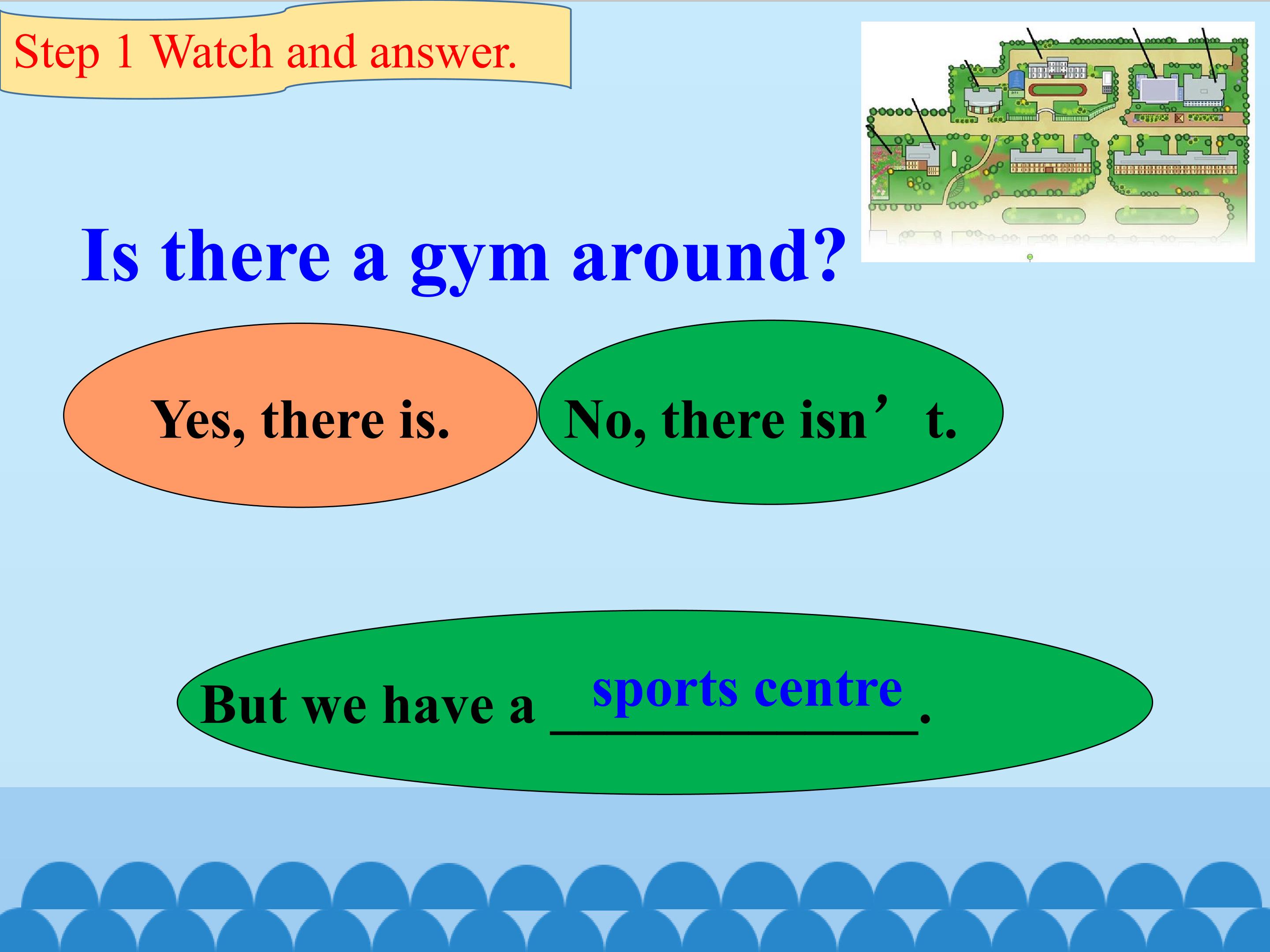 Step 1 Watch and answer.

Is there a gym around?

Yes, there is.

No, there isn’t.

But we have a sports centre.